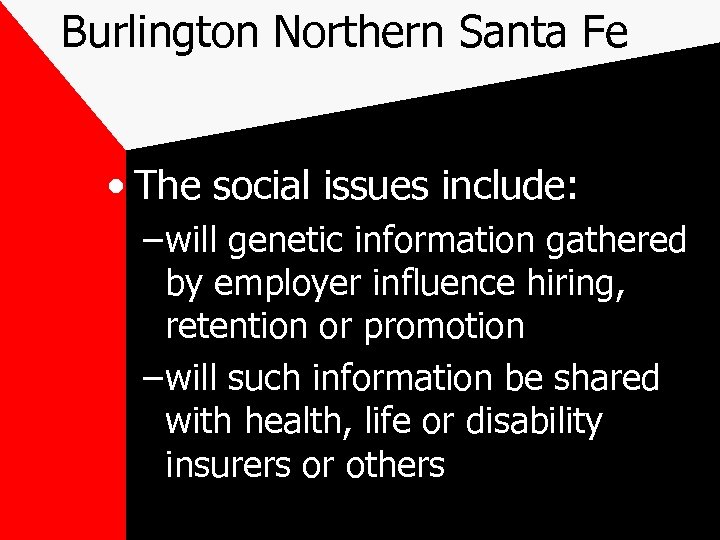 Burlington Northern Santa Fe

• The social issues include:

–will genetic information gathered by employer influence hiring, retention or promotion

–will such information be shared with health, life or disability insurers or others